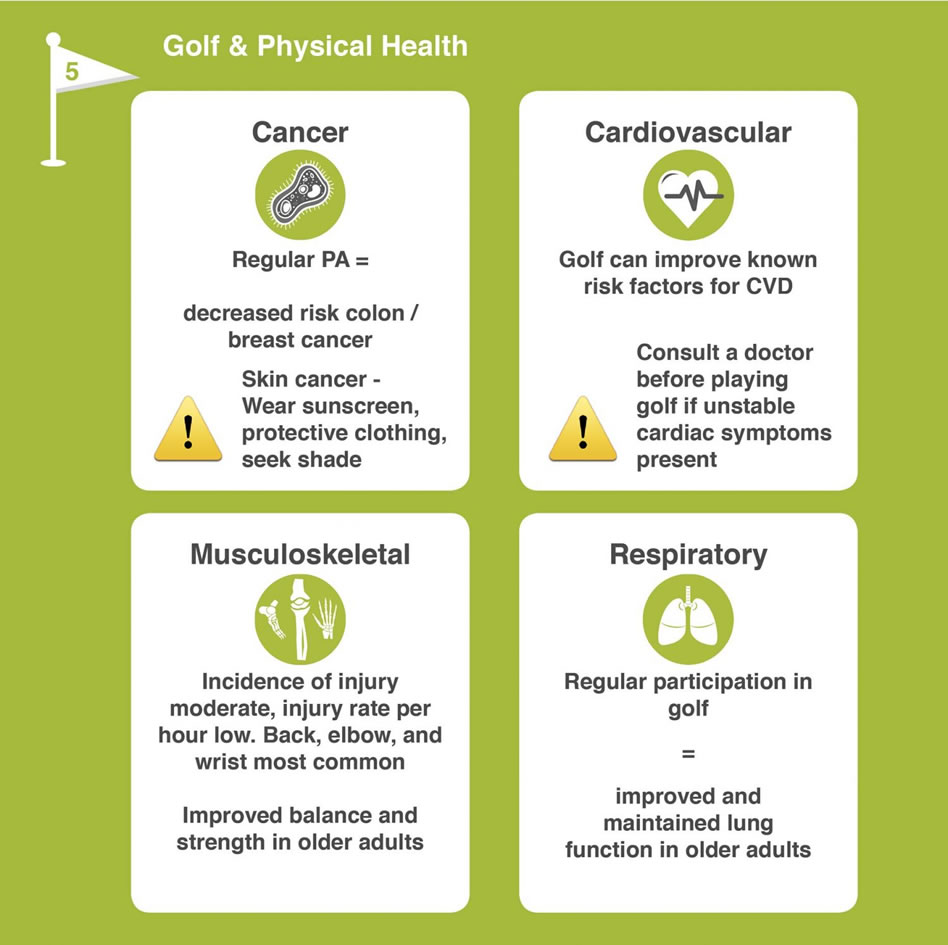 5

Golf & Physical Health

Cancer

Regular PA =

decreased risk colon / breast cancer

Skin cancer - Wear sunscreen, protective clothing, seek shade

Cardiovascular

Golf can improve known risk factors for CVD

Consult a doctor before playing golf if unstable cardiac symptoms present

Musculoskeletal

Incidence of injury moderate, injury rate per hour low. Back, elbow, and wrist most common

Improved balance and strength in older adults

Respiratory

Regular participation in golf

=

improved and maintained lung function in older adults